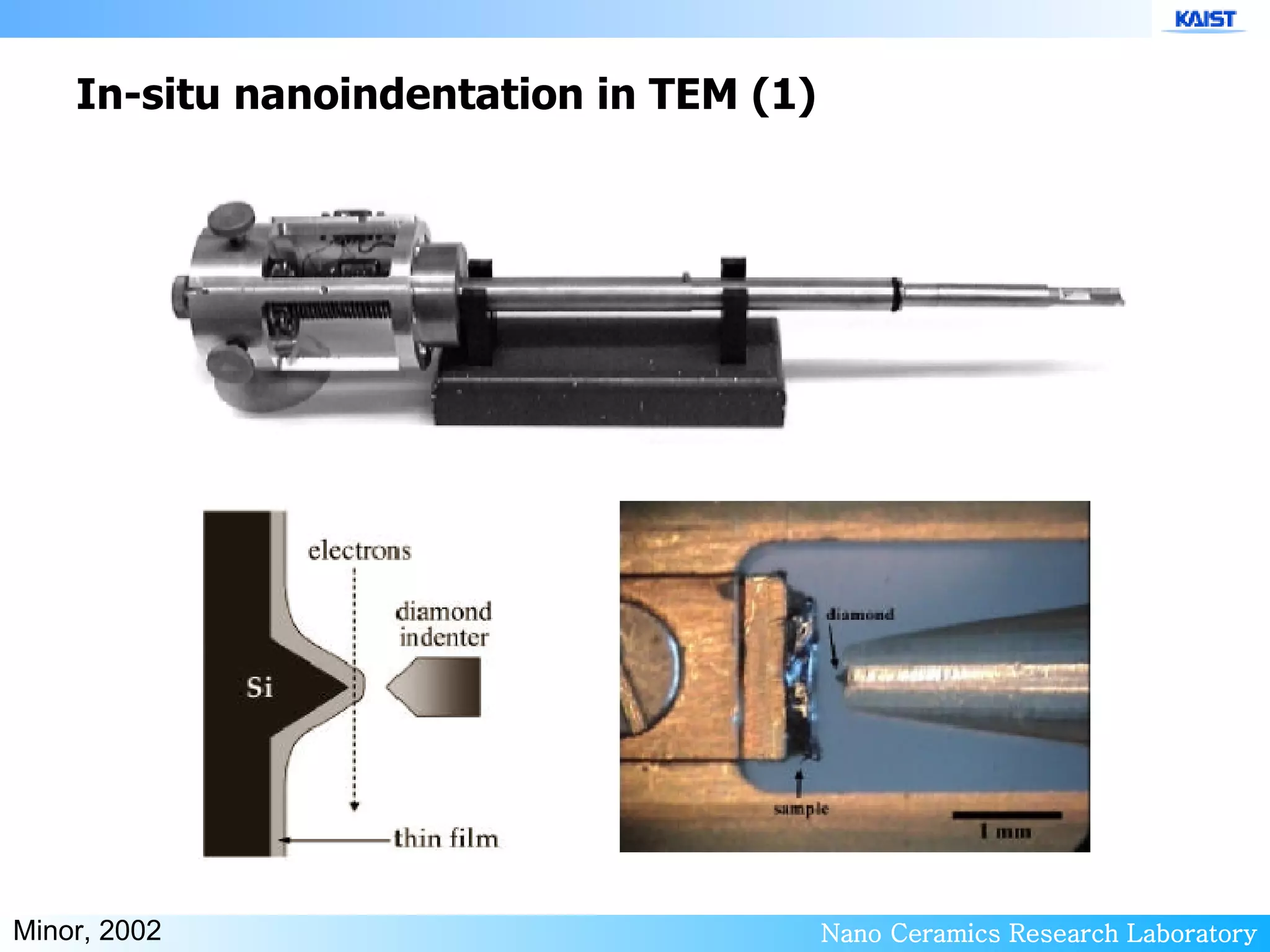 KAIST

In-situ nanoindentation in TEM (1)

electrons

diamond indenter

Si

thin film

diamond

sample

1 mm

Minor, 2002

Nano Ceramics Research Laboratory